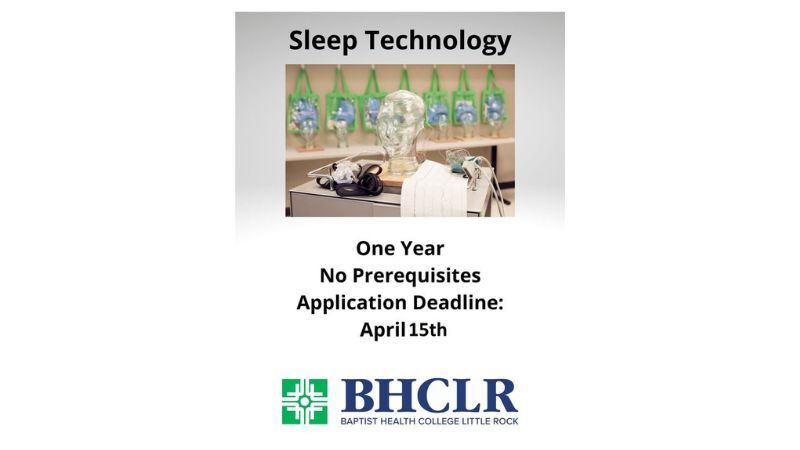 Sleep Technology

One Year
No Prerequisites
Application Deadline:
April 15th

BHCLR
BAPTIST HEALTH COLLEGE LITTLE ROCK